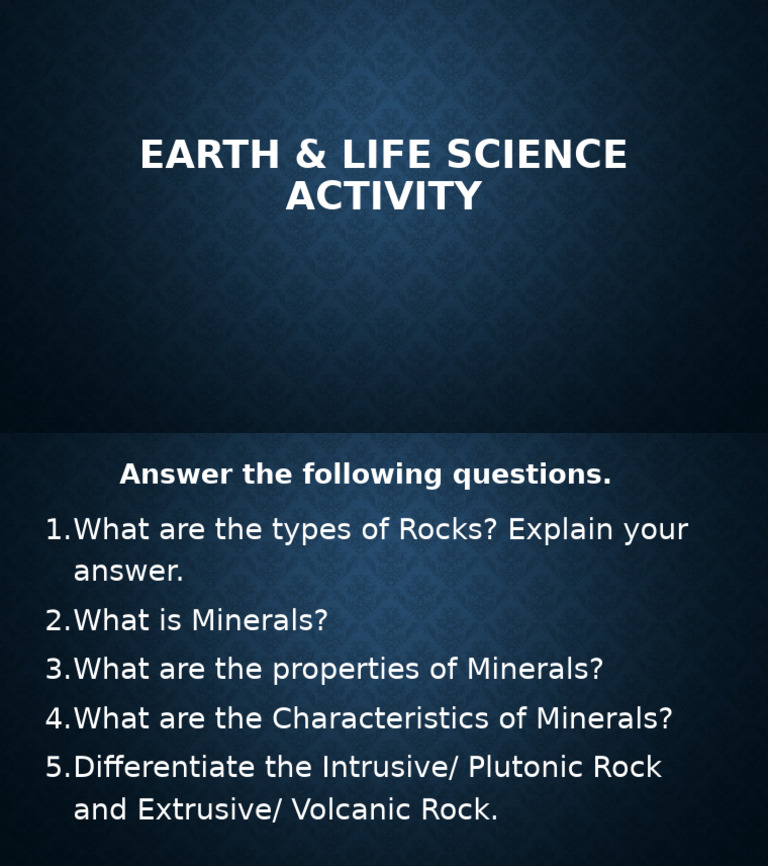 EARTH & LIFE SCIENCE ACTIVITY

Answer the following questions.

1.What are the types of Rocks? Explain your answer.

2.What is Minerals?

3.What are the properties of Minerals?

4.What are the Characteristics of Minerals?

5.Differentiate the Intrusive/ Plutonic Rock and Extrusive/ Volcanic Rock.